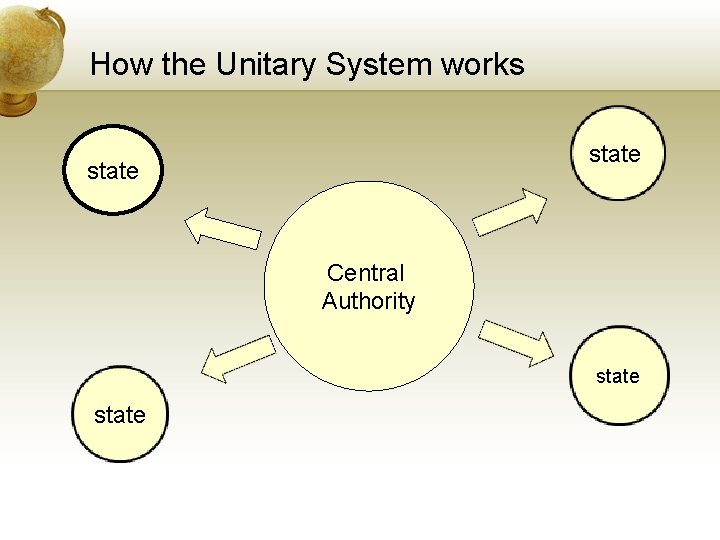 How the Unitary System works

state

state

Central Authority

state

state